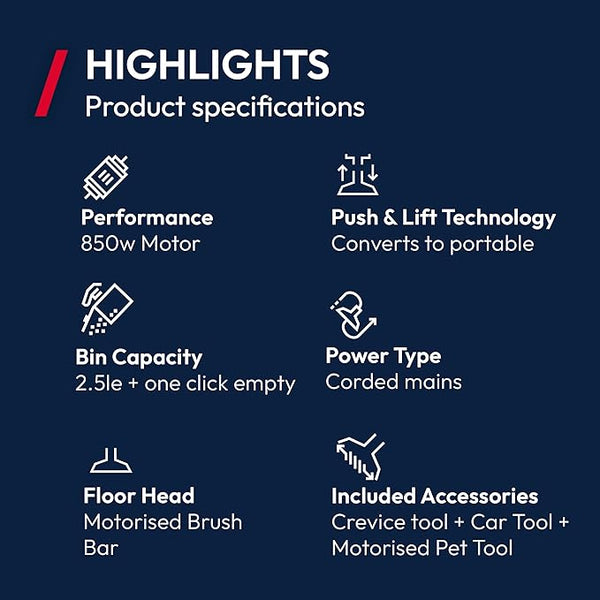 HIGHLIGHTS
Product specifications

Performance
850w Motor

Push & Lift Technology
Converts to portable

Bin Capacity
2.5le + one click empty

Power Type
Corded mains

Floor Head
Motorised Brush Bar

Included Accessories
Crevice tool + Car Tool + Motorised Pet Tool